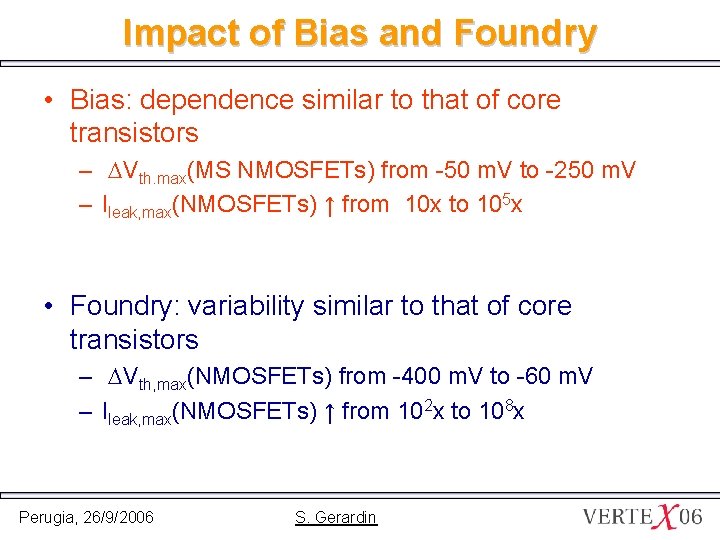 Impact of Bias and Foundry

• Bias: dependence similar to that of core transistors

– $\Delta V_{th.max}$(MS NMOSFETs) from -50 mV to -250 mV

– $I_{leak,max}$(NMOSFETs) ↑ from 10x to $10^5$x

• Foundry: variability similar to that of core transistors

– $\Delta V_{th,max}$(NMOSFETs) from -400 mV to -60 mV

– $I_{leak,max}$(NMOSFETs) ↑ from $10^2$x to $10^8$x

Perugia, 26/9/2006

S. Gerardin

VERTEX 06